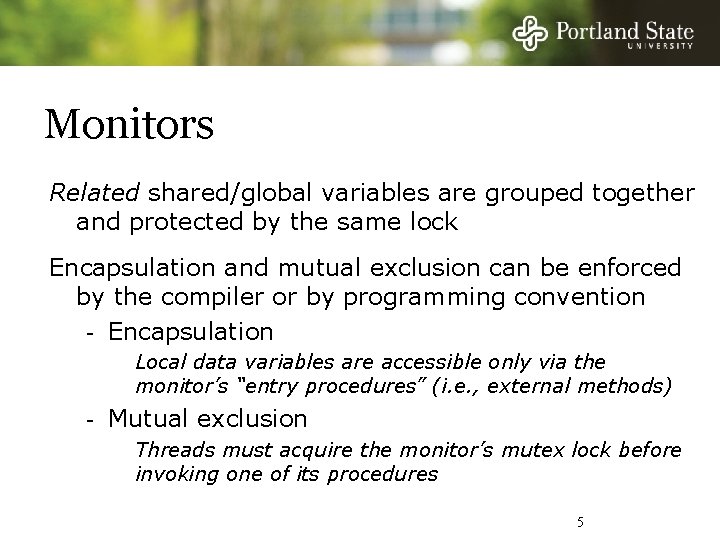 Portland State
UNIVERSITY

Monitors

Related shared/global variables are grouped together and protected by the same lock

Encapsulation and mutual exclusion can be enforced by the compiler or by programming convention

- Encapsulation

Local data variables are accessible only via the monitor's "entry procedures" (i.e., external methods)

- Mutual exclusion

Threads must acquire the monitor's mutex lock before invoking one of its procedures

5